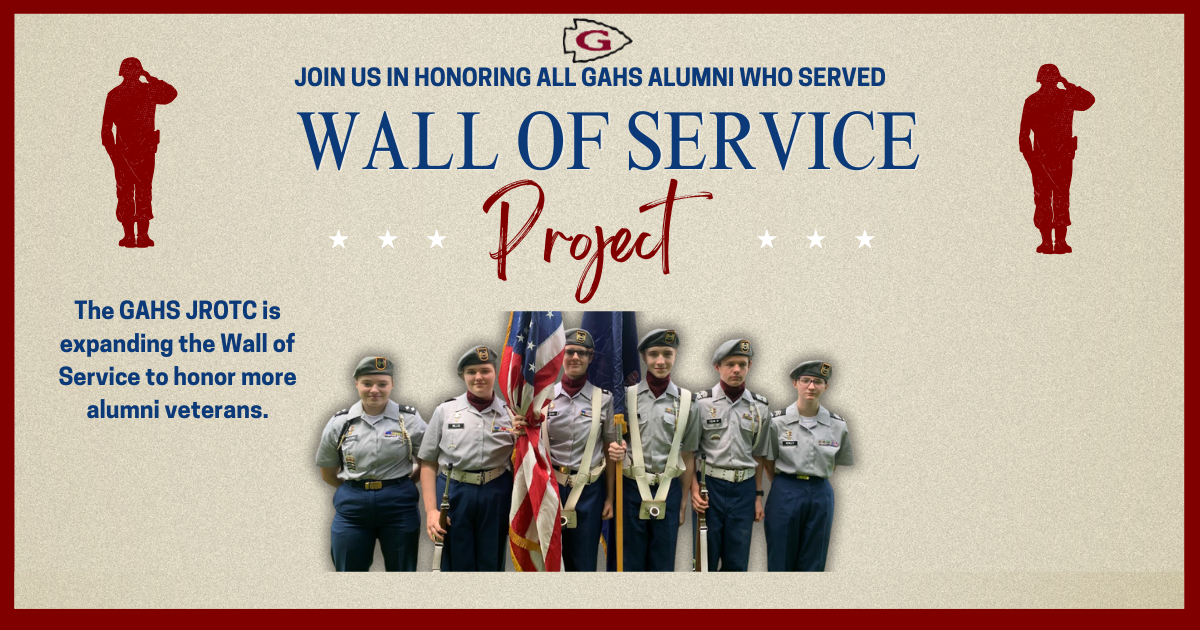 G

JOIN US IN HONORING ALL GAHS ALUMNI WHO SERVED

WALL OF SERVICE

Project

The GAHS JROTC is expanding the Wall of Service to honor more alumni veterans.